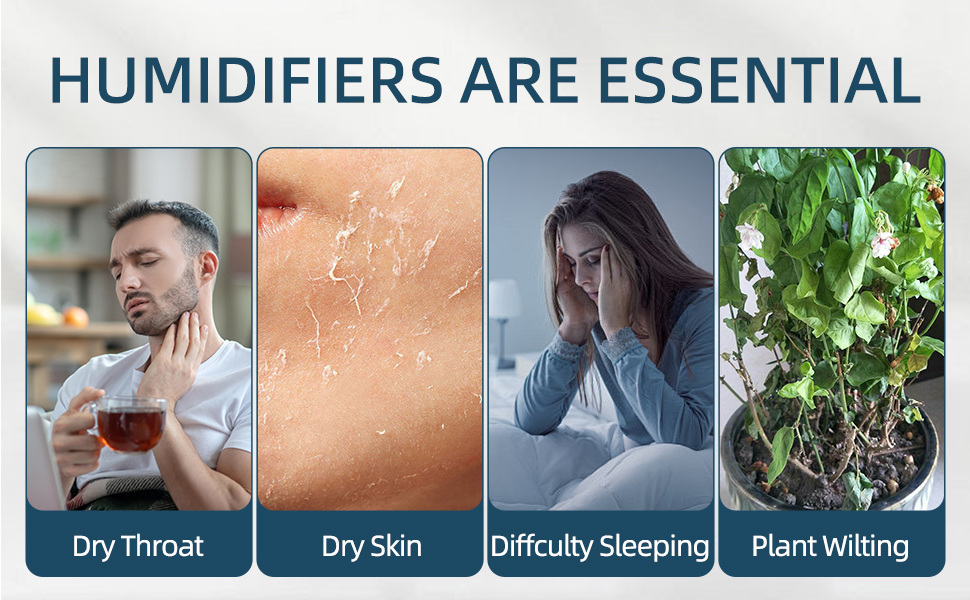 HUMIDIFIERS ARE ESSENTIAL

Dry Throat

Dry Skin

Diffculty Sleeping

Plant Wilting